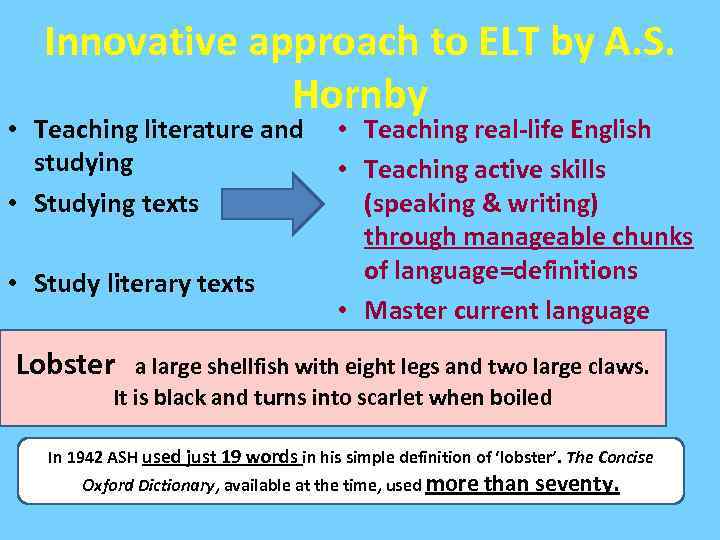 Innovative approach to ELT by A.S. Hornby

• Teaching literature and studying
• Studying texts

• Study literary texts

• Teaching real-life English
• Teaching active skills (speaking & writing) through manageable chunks of language=definitions
• Master current language

Lobster a large shellfish with eight legs and two large claws. It is black and turns into scarlet when boiled

In 1942 ASH used just 19 words in his simple definition of 'lobster'. The Concise Oxford Dictionary, available at the time, used more than seventy.